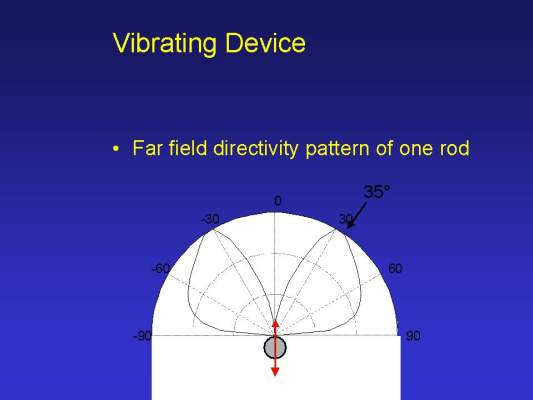 Vibrating Device

• Far field directivity pattern of one rod

35°

0

-30

30

-60

60

-90

90